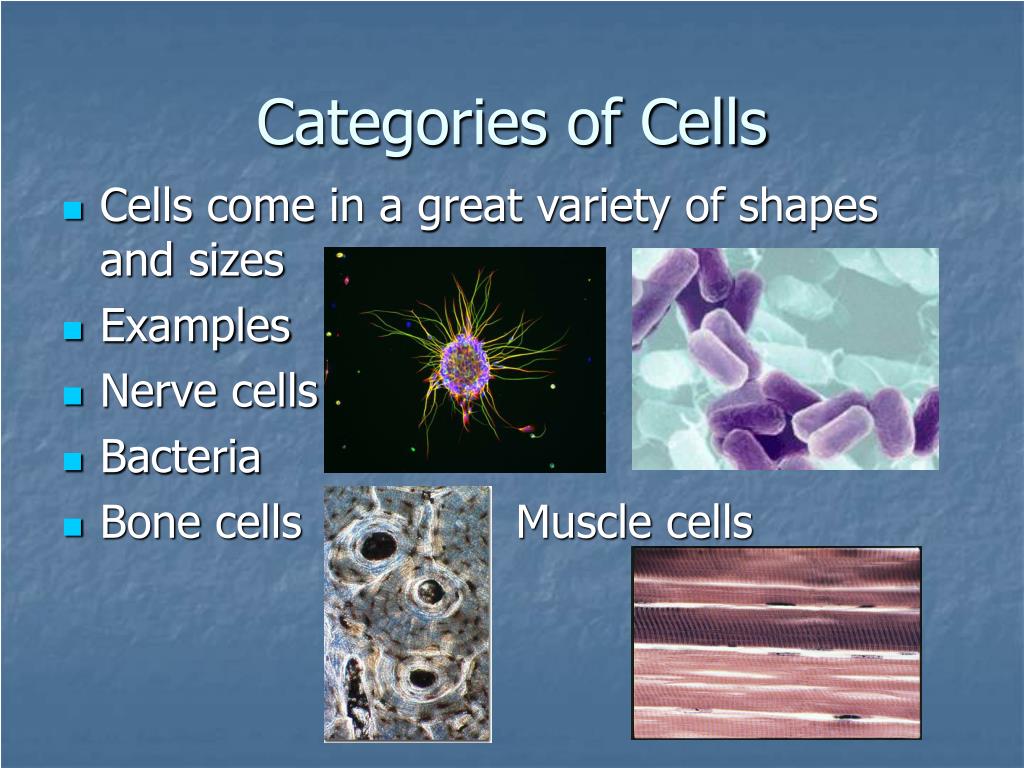 Categories of Cells

Cells come in a great variety of shapes and sizes

Examples

Nerve cells

Bacteria

Bone cells

Muscle cells